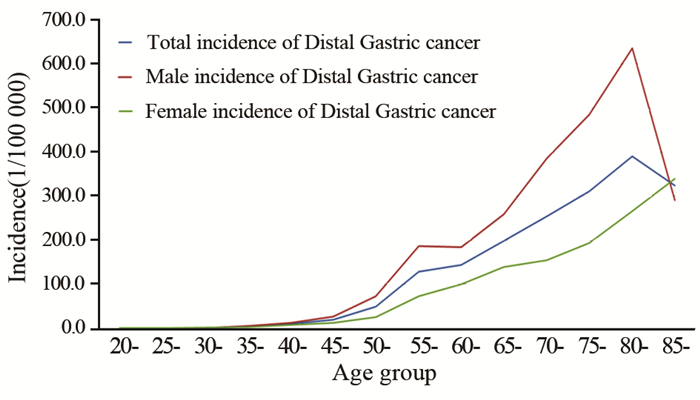 Incidence(1/100 000)

700.0
600.0
500.0
400.0
300.0
200.0
100.0
0.0

Total incidence of Distal Gastric cancer
Male incidence of Distal Gastric cancer
Female incidence of Distal Gastric cancer

20- 25- 30- 35- 40- 45- 50- 55- 60- 65- 70- 75- 80- 85-

Age group